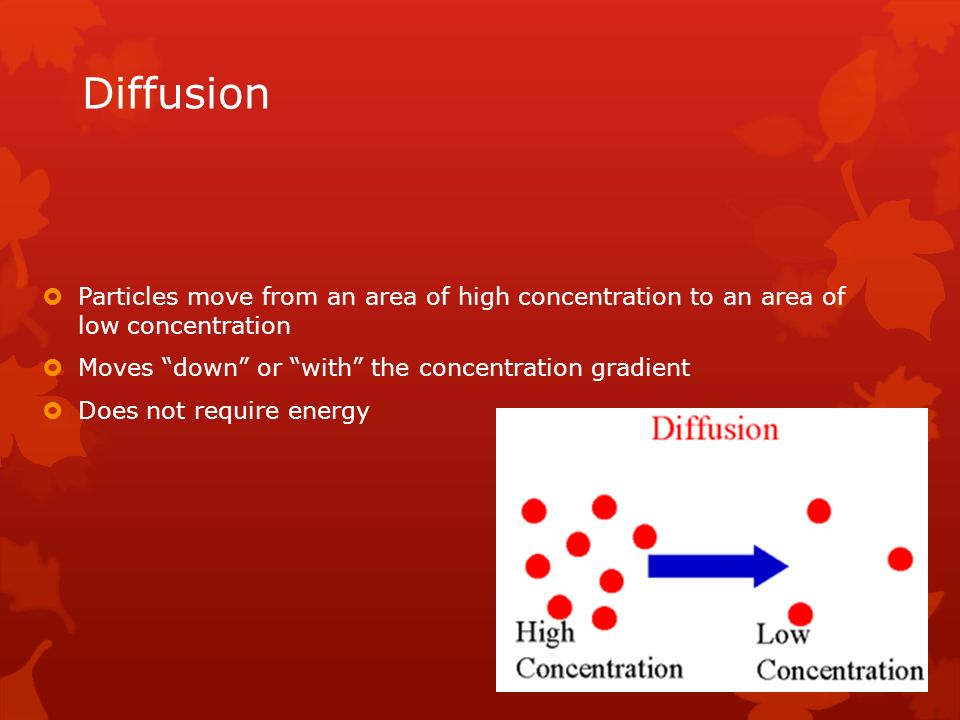 Diffusion

Particles move from an area of high concentration to an area of low concentration

Moves “down” or “with” the concentration gradient

Does not require energy

Diffusion

High Concentration

Low Concentration